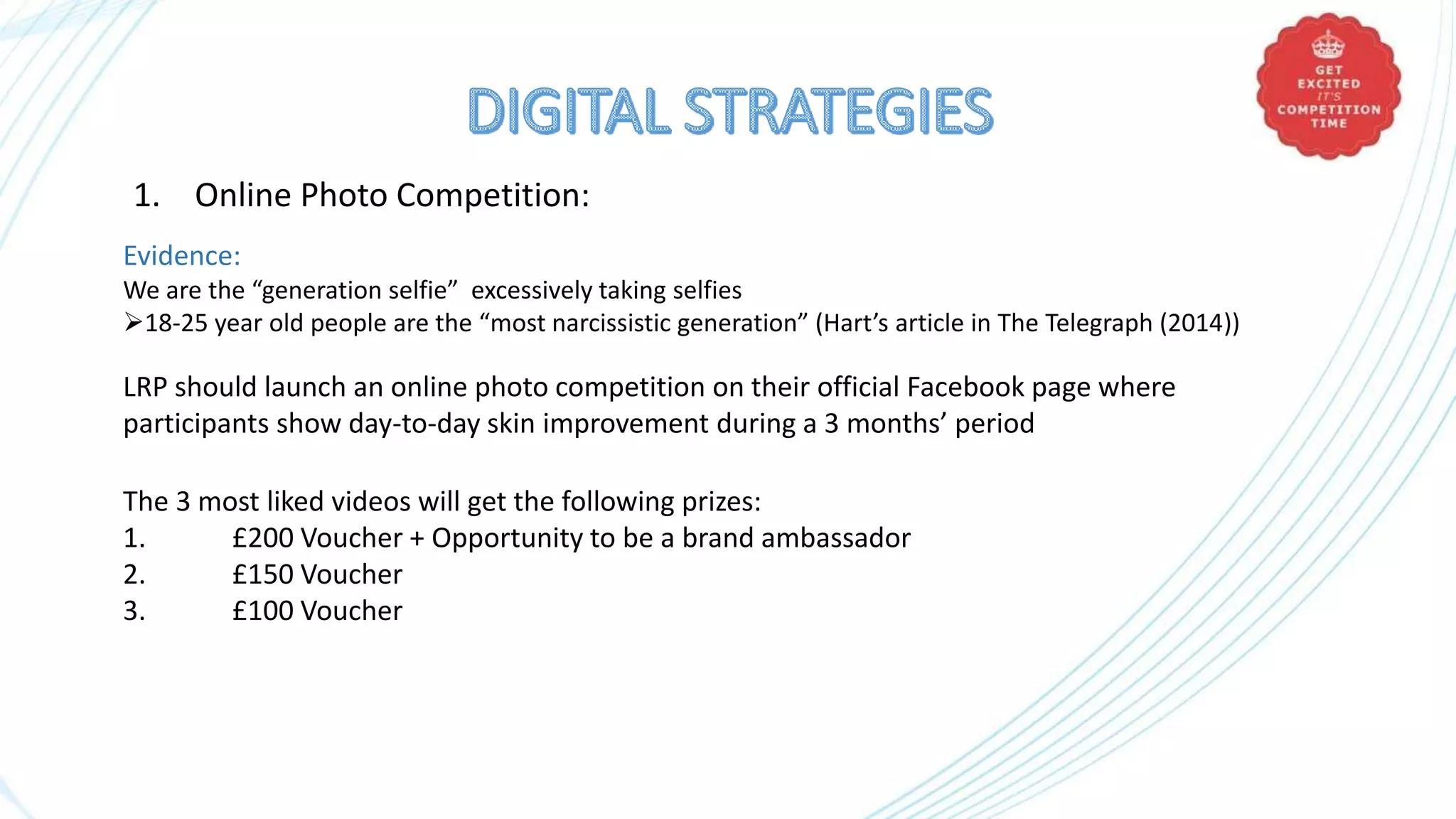 DIGITAL STRATEGIES

GET EXCITED IT'S COMPETITION TIME

1. Online Photo Competition:

Evidence:
We are the “generation selfie” excessively taking selfies
➢18-25 year old people are the “most narcissistic generation” (Hart’s article in The Telegraph (2014))

LRP should launch an online photo competition on their official Facebook page where participants show day-to-day skin improvement during a 3 months’ period

The 3 most liked videos will get the following prizes:
1. £200 Voucher + Opportunity to be a brand ambassador
2. £150 Voucher
3. £100 Voucher